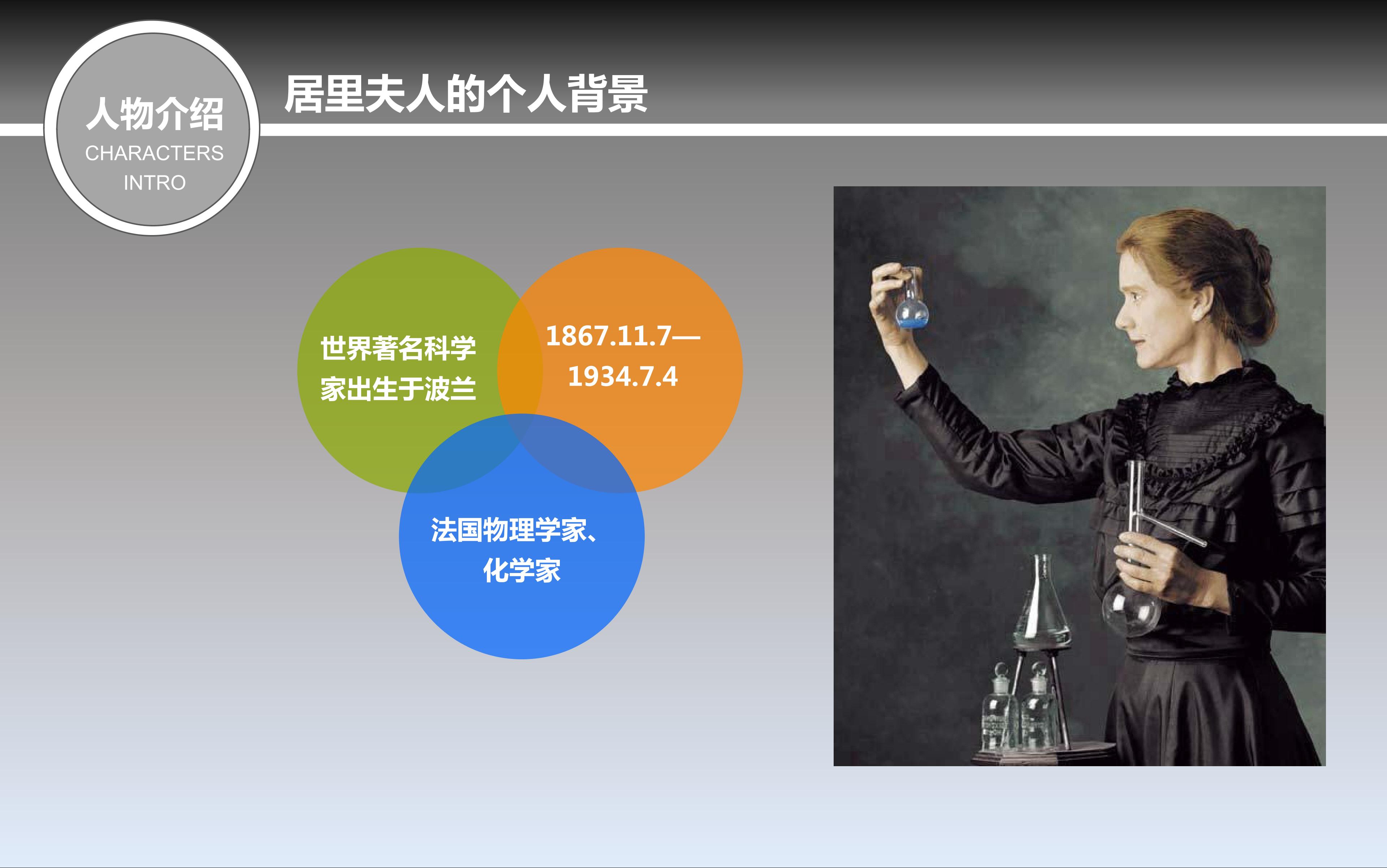 人物介绍
CHARACTERS INTRO

居里夫人的个人背景

世界著名科学家出生于波兰

1867.11.7—1934.7.4

法国物理学家、化学家